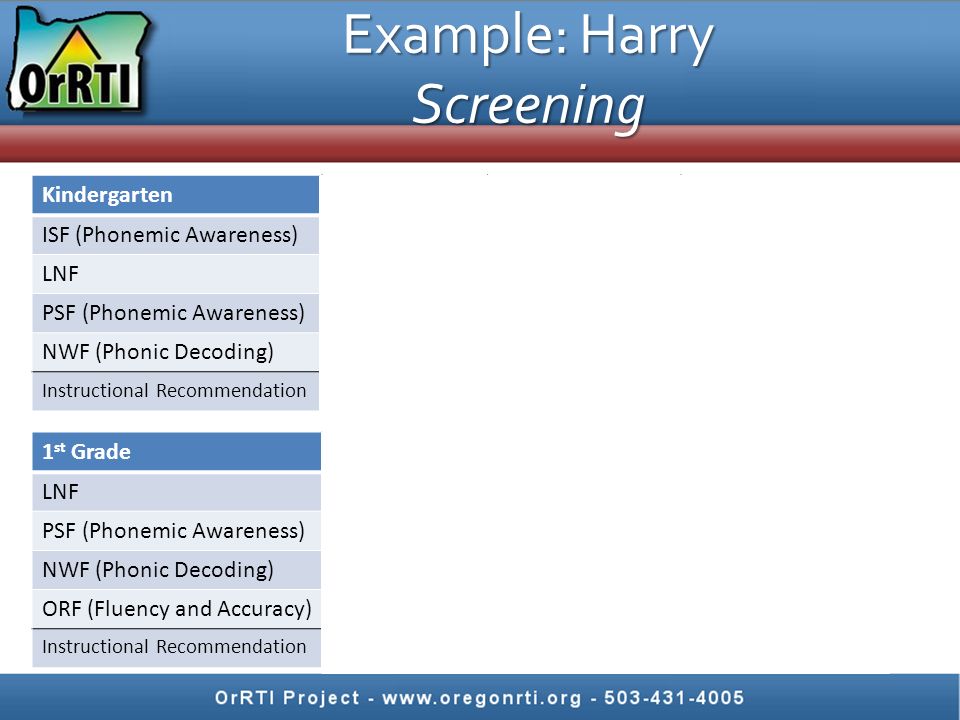 OrRTI

Example: Harry
Screening

| Kindergarten |
|---|
| ISF (Phonemic Awareness) |
| LNF |
| PSF (Phonemic Awareness) |
| NWF (Phonic Decoding) |
| Instructional Recommendation |

| 1$^{st}$ Grade |
|---|
| LNF |
| PSF (Phonemic Awareness) |
| NWF (Phonic Decoding) |
| ORF (Fluency and Accuracy) |
| Instructional Recommendation |

OrRTI Project - www.oregonrti.org - 503-431-4005